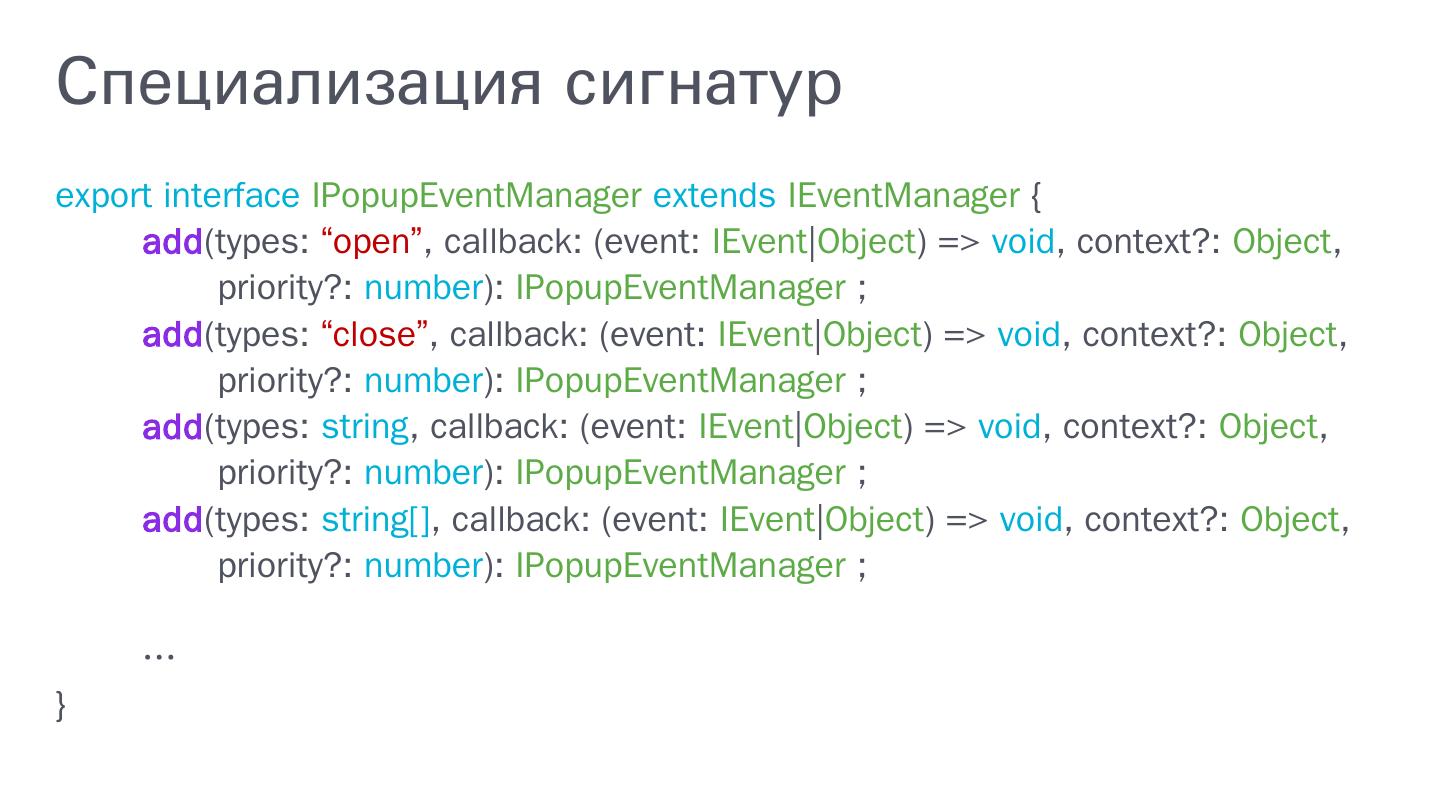 Специализация сигнатур

export interface IPopupEventManager extends IEventManager {
add(types: “open”, callback: (event: IEvent|Object) => void, context?: Object, priority?: number): IPopupEventManager ;
add(types: “close”, callback: (event: IEvent|Object) => void, context?: Object, priority?: number): IPopupEventManager ;
add(types: string, callback: (event: IEvent|Object) => void, context?: Object, priority?: number): IPopupEventManager ;
add(types: string[], callback: (event: IEvent|Object) => void, context?: Object, priority?: number): IPopupEventManager ;

...
}